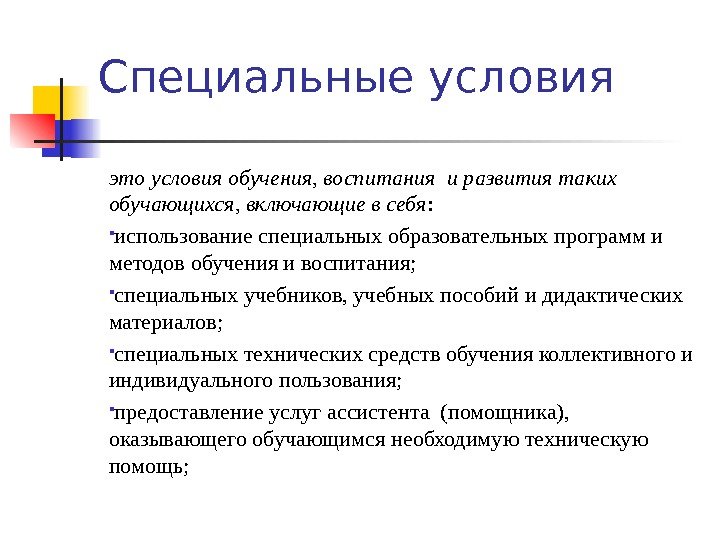 Специальные условия

это условия обучения, воспитания и развития таких обучающихся, включающие в себя:

▪использование специальных образовательных программ и методов обучения и воспитания;

▪специальных учебников, учебных пособий и дидактических материалов;

▪специальных технических средств обучения коллективного и индивидуального пользования;

▪предоставление услуг ассистента (помощника), оказывающего обучающимся необходимую техническую помощь;